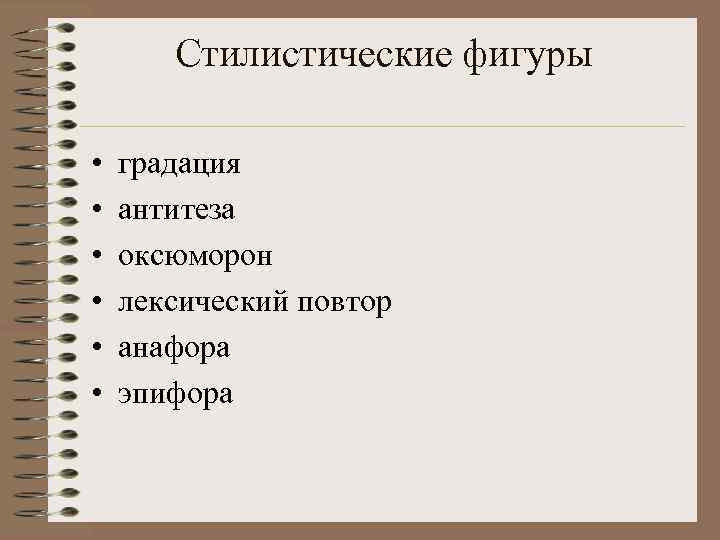 Стилистические фигуры

• градация
• антитеза
• оксюморон
• лексический повтор
• анафора
• эпифора